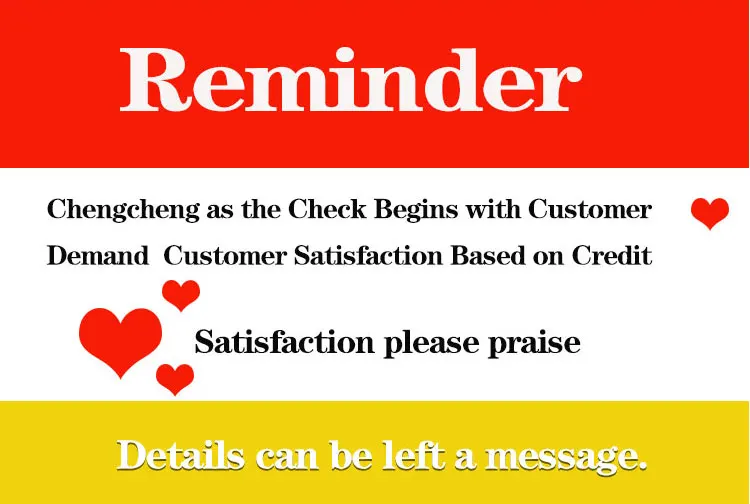 Reminder

Chengcheng as the Check Begins with Customer Demand Customer Satisfaction Based on Credit

Satisfaction please praise

Details can be left a message.